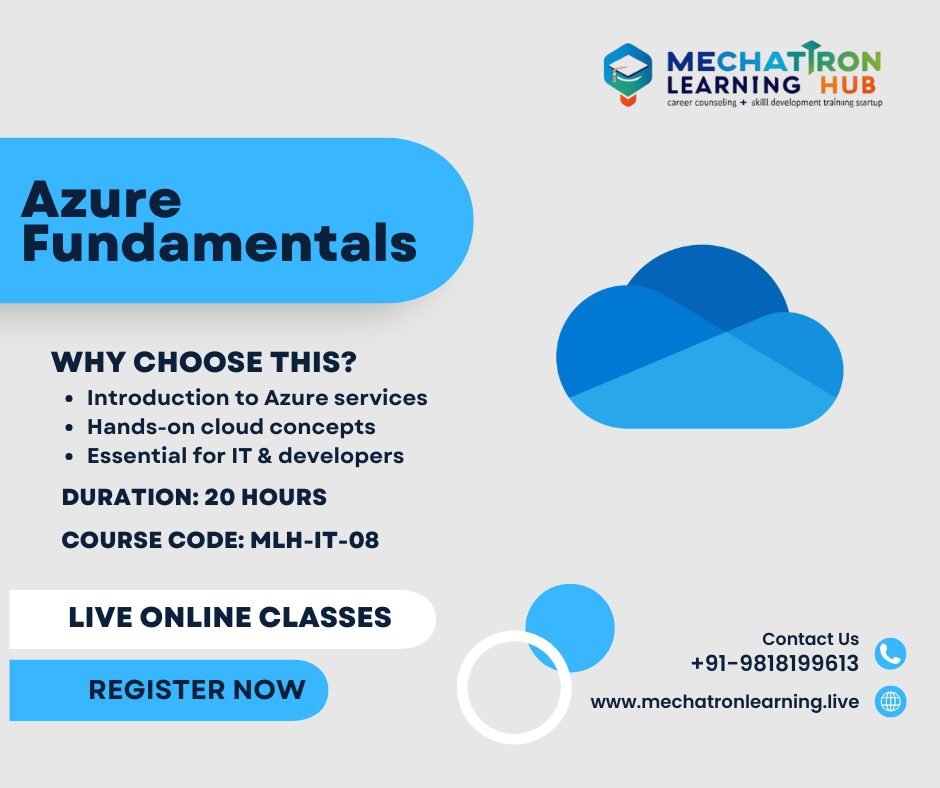 MECHATRON LEARNING HUB
career counseling + skill development training startup

Azure Fundamentals

WHY CHOOSE THIS?
• Introduction to Azure services
• Hands-on cloud concepts
• Essential for IT & developers

DURATION: 20 HOURS

COURSE CODE: MLH-IT-08

LIVE ONLINE CLASSES

REGISTER NOW

Contact Us
+91-9818199613

www.mechatronlearning.live